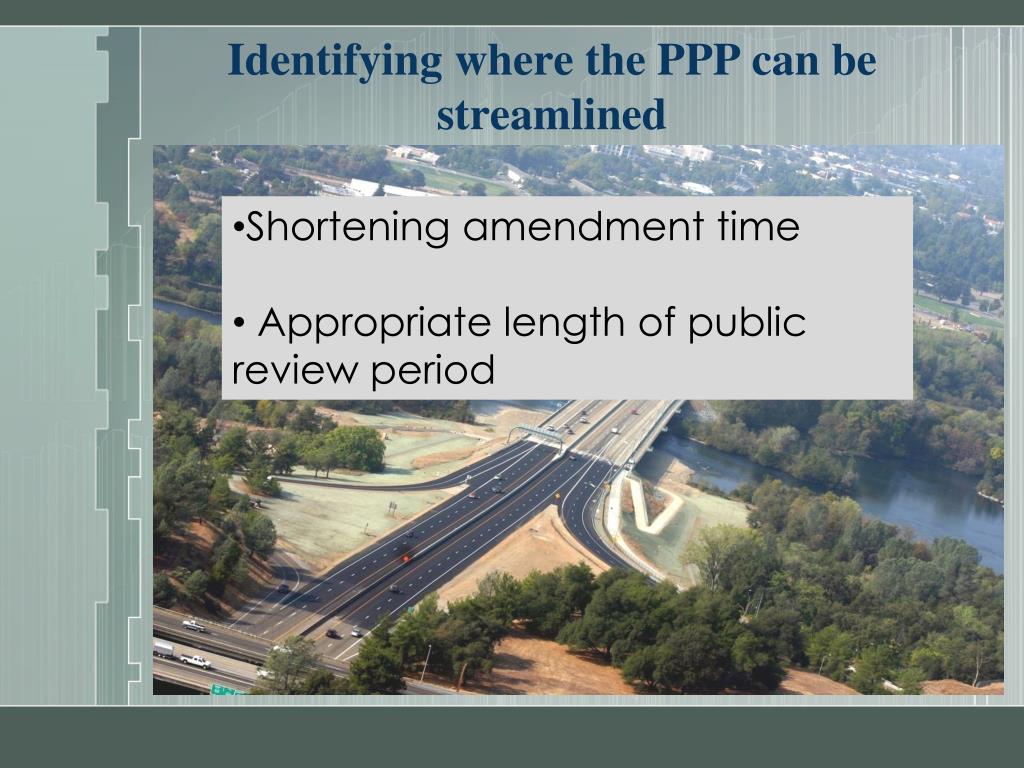 Identifying where the PPP can be streamlined

•Shortening amendment time

• Appropriate length of public review period